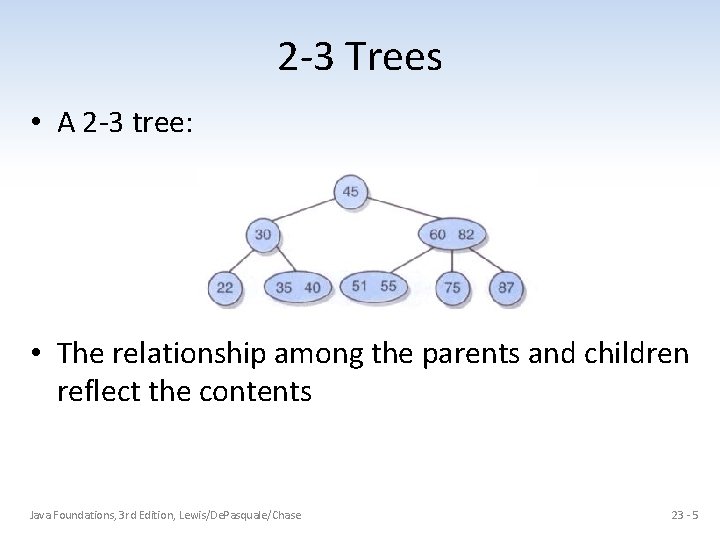 2-3 Trees

• A 2-3 tree:

45

30

60 82

22

35 40

51 55

75

87

• The relationship among the parents and children reflect the contents

Java Foundations, 3rd Edition, Lewis/DePasquale/Chase

23 - 5